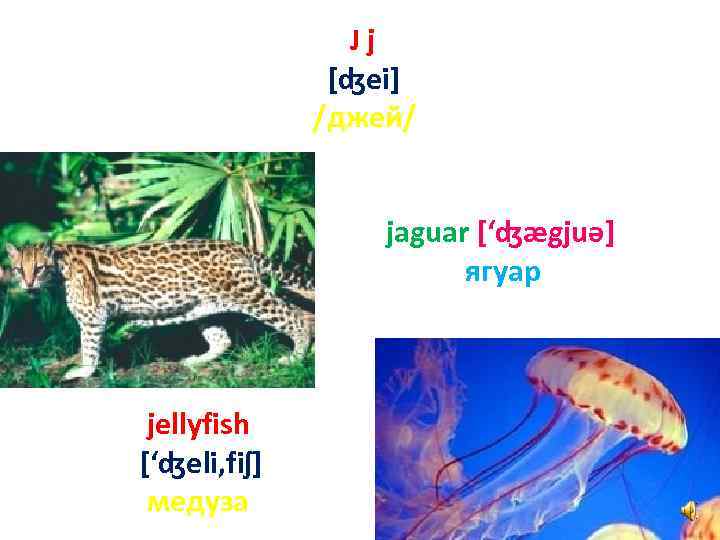 J j
[ʤei]
/джей/

jaguar [‘ʤægjuə]
ягуар

jellyfish
[‘ʤeli,fiʃ]
медуза